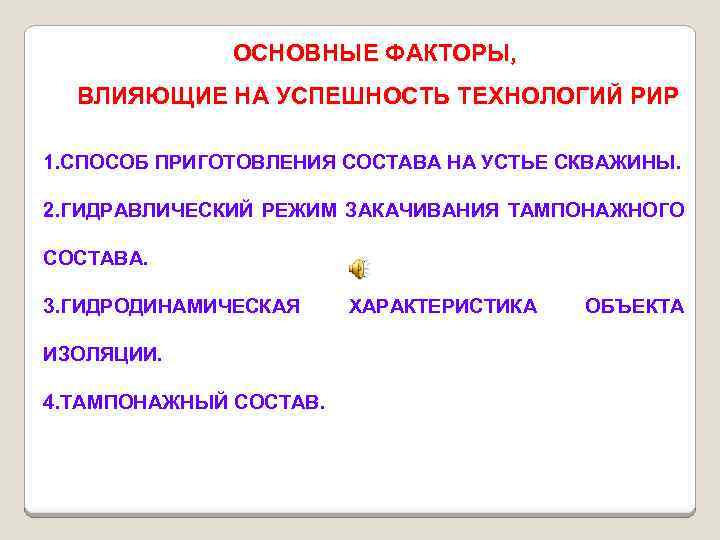 ОСНОВНЫЕ ФАКТОРЫ,
ВЛИЯЮЩИЕ НА УСПЕШНОСТЬ ТЕХНОЛОГИЙ РИР

1.СПОСОБ ПРИГОТОВЛЕНИЯ СОСТАВА НА УСТЬЕ СКВАЖИНЫ.

2.ГИДРАВЛИЧЕСКИЙ РЕЖИМ ЗАКАЧИВАНИЯ ТАМПОНАЖНОГО СОСТАВА.

3.ГИДРОДИНАМИЧЕСКАЯ ХАРАКТЕРИСТИКА ОБЪЕКТА ИЗОЛЯЦИИ.

4.ТАМПОНАЖНЫЙ СОСТАВ.